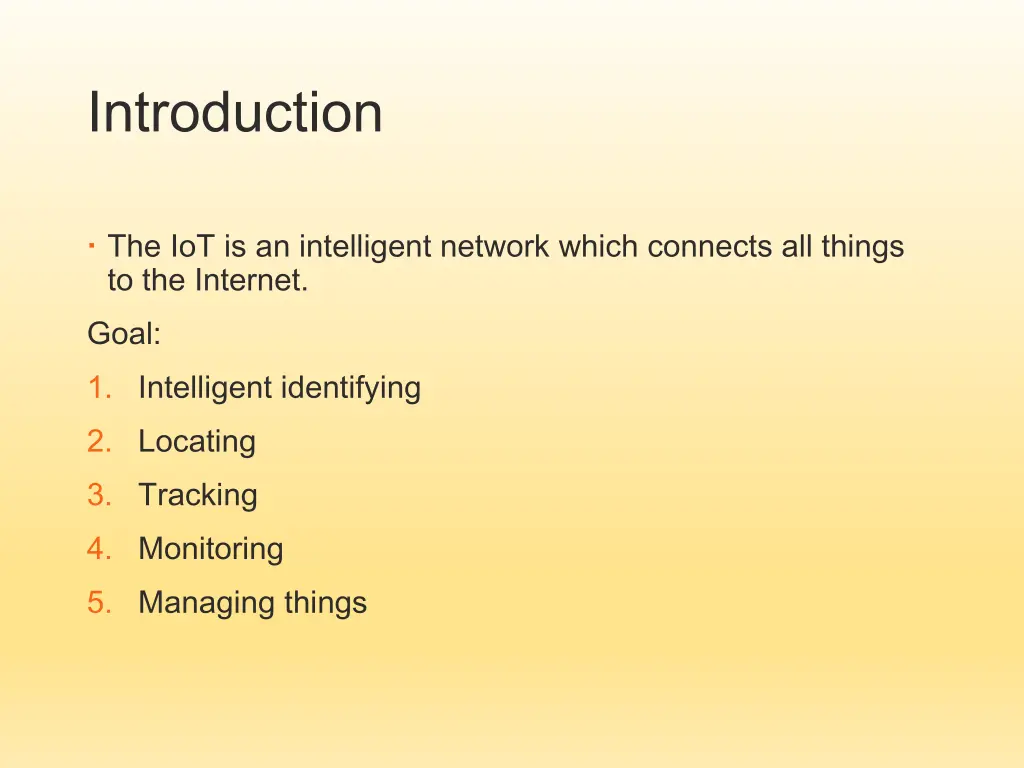 Introduction

· The IoT is an intelligent network which connects all things to the Internet.

Goal:

1. Intelligent identifying
2. Locating
3. Tracking
4. Monitoring
5. Managing things